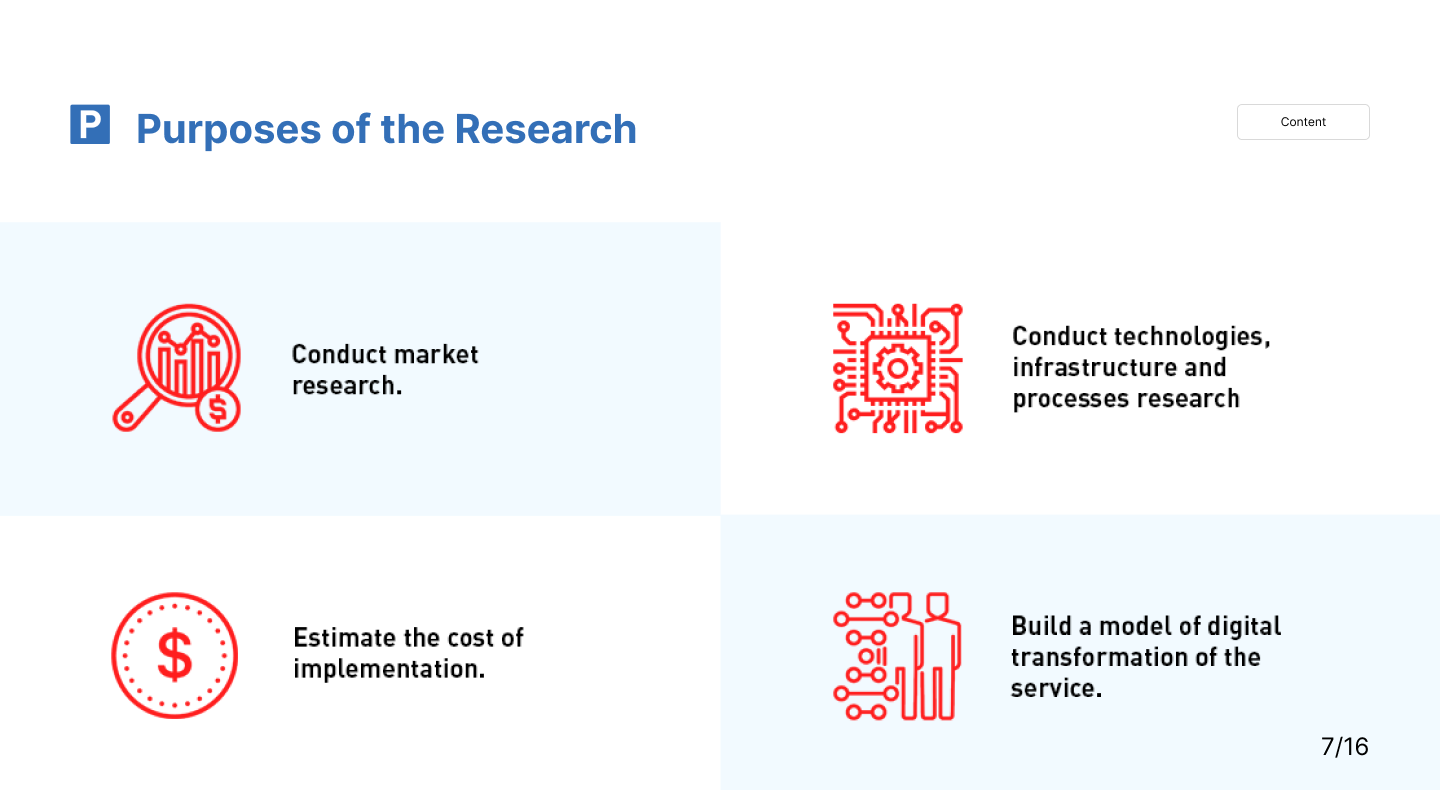 P Purposes of the Research

Content

Conduct market research.

Conduct technologies, infrastructure and processes research

Estimate the cost of implementation.

Build a model of digital transformation of the service.

7/16